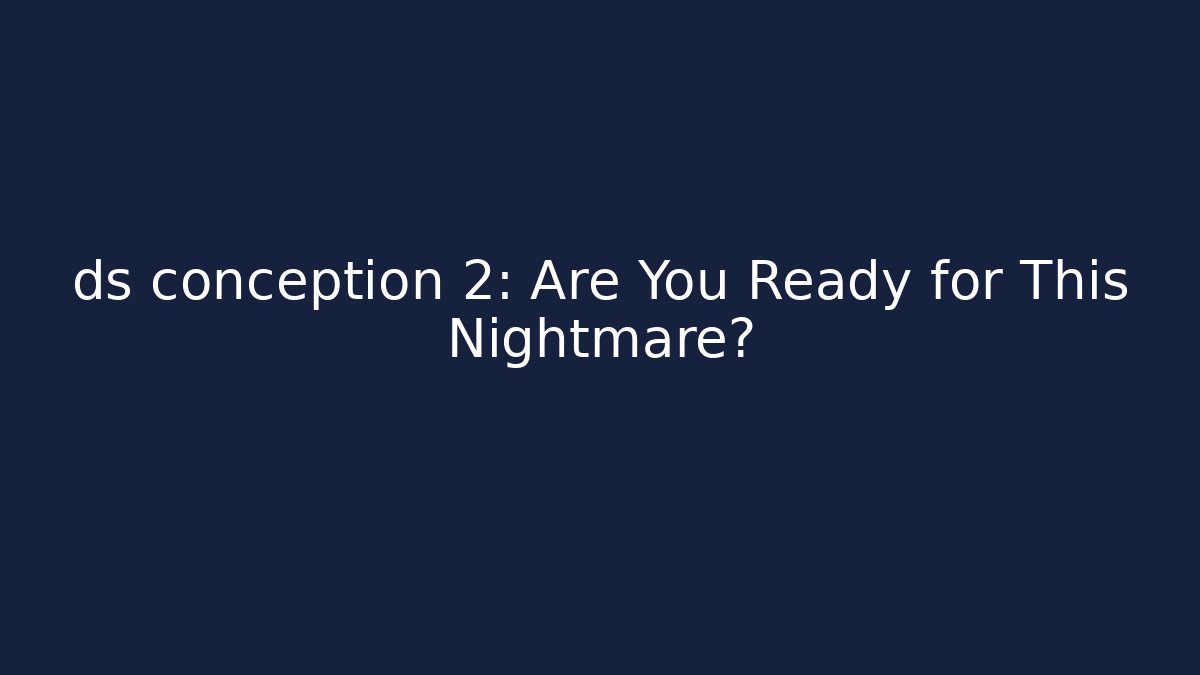 ds conception 2: Are You Ready for This Nightmare?